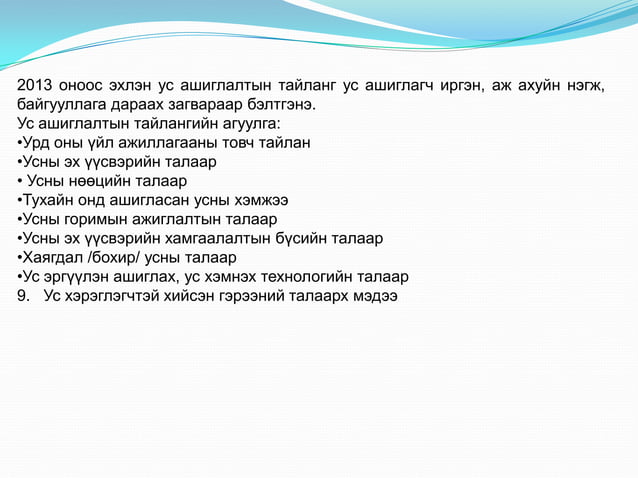 2013 оноос эхлэн ус ашиглалтын тайланг ус ашиглагч иргэн, аж ахуйн нэгж, байгууллага дараах загвараар бэлтгэнэ.
Ус ашиглалтын тайлангийн агуулга:
•Урд оны үйл ажиллагааны товч тайлан
•Усны эх үүсвэрийн талаар
• Усны нөөцийн талаар
•Тухайн онд ашигласан усны хэмжээ
•Усны горимын ажиглалтын талаар
•Усны эх үүсвэрийн хамгаалалтын бүсийн талаар
•Хаягдал /бохир/ усны талаар
•Ус эргүүлэн ашиглах, ус хэмнэх технологийн талаар
9. Ус хэрэглэгчтэй хийсэн гэрээний талаарх мэдээ